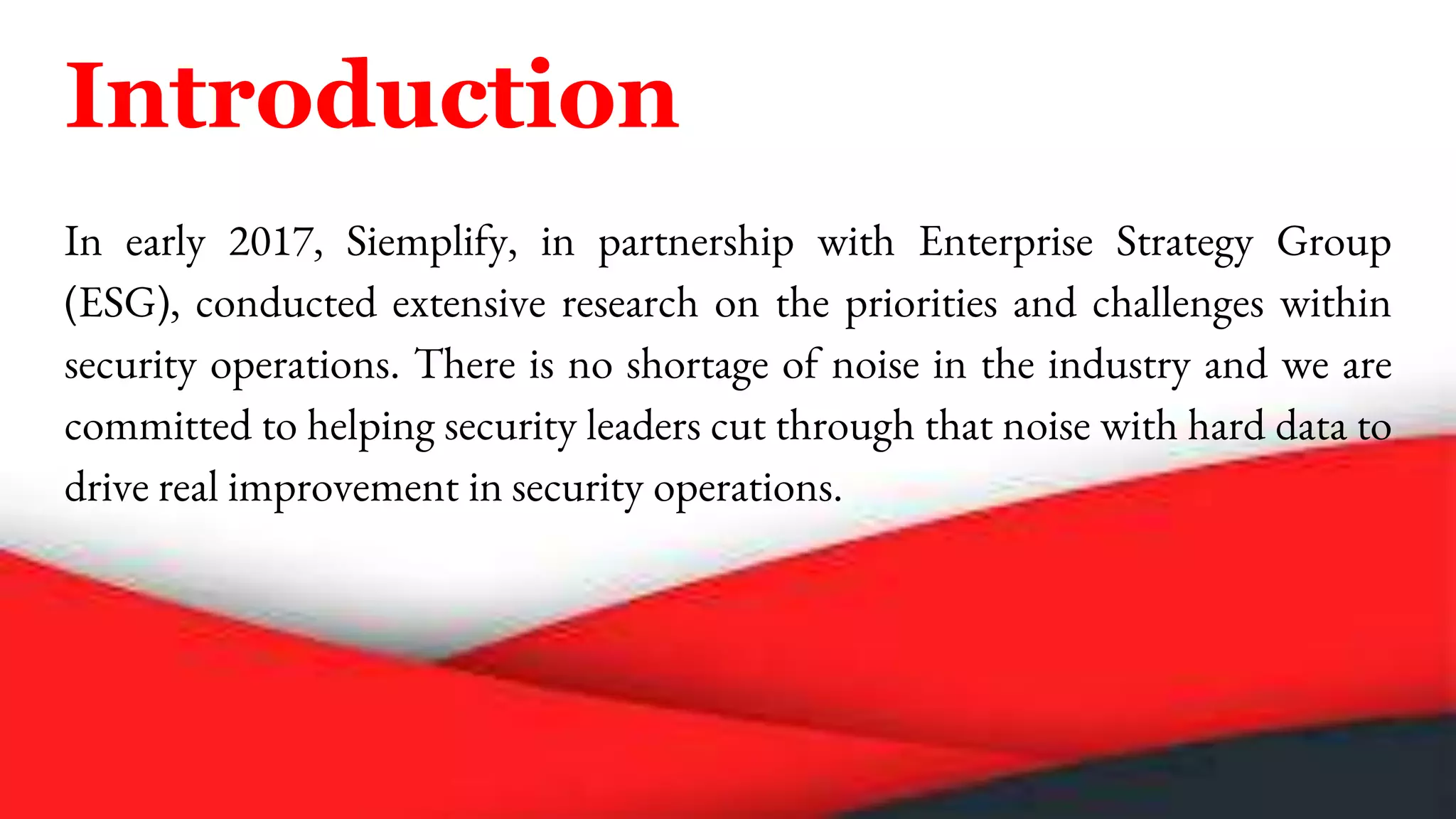 Introduction

In early 2017, Siemplify, in partnership with Enterprise Strategy Group (ESG), conducted extensive research on the priorities and challenges within security operations. There is no shortage of noise in the industry and we are committed to helping security leaders cut through that noise with hard data to drive real improvement in security operations.